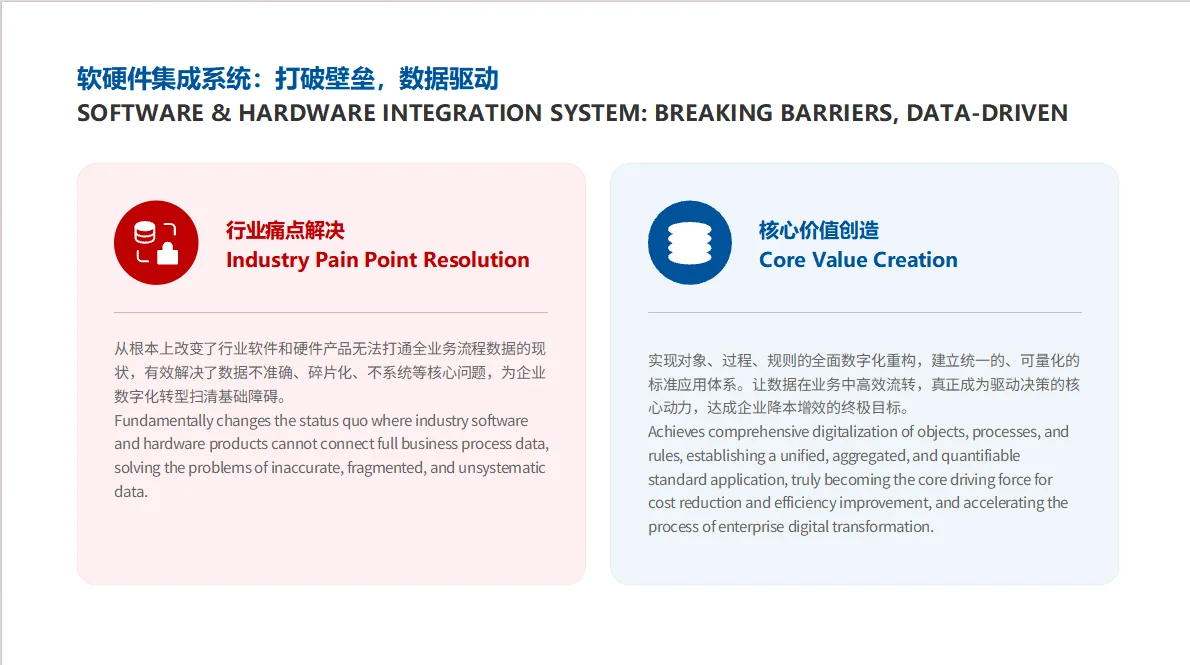 软硬件集成系统：打破壁垒，数据驱动
SOFTWARE & HARDWARE INTEGRATION SYSTEM: BREAKING BARRIERS, DATA-DRIVEN

行业痛点解决
Industry Pain Point Resolution

从根本上改变了行业软件和硬件产品无法打通全业务流程数据的现状，有效解决了数据不准确、碎片化、不系统等核心问题，为企业数字化转型扫清基础障碍。
Fundamentally changes the status quo where industry software and hardware products cannot connect full business process data, solving the problems of inaccurate, fragmented, and unsystematic data.

核心价值创造
Core Value Creation

实现对象、过程、规则的全面数字化重构，建立统一的、可量化的标准应用体系。让数据在业务中高效流转，真正成为驱动决策的核心动力，达成企业降本增效的终极目标。
Achieves comprehensive digitalization of objects, processes, and rules, establishing a unified, aggregated, and quantifiable standard application, truly becoming the core driving force for cost reduction and efficiency improvement, and accelerating the process of enterprise digital transformation.